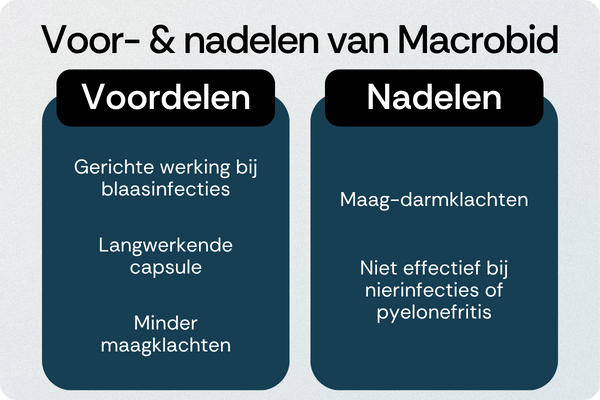 Voor- & nadelen van Macrobid

Voordelen

Gerichte werking bij blaasinfecties

Langwerkende capsule

Minder maagklachten

Nadelen

Maag-darmklachten

Niet effectief bij nierinfecties of pyelonefritis